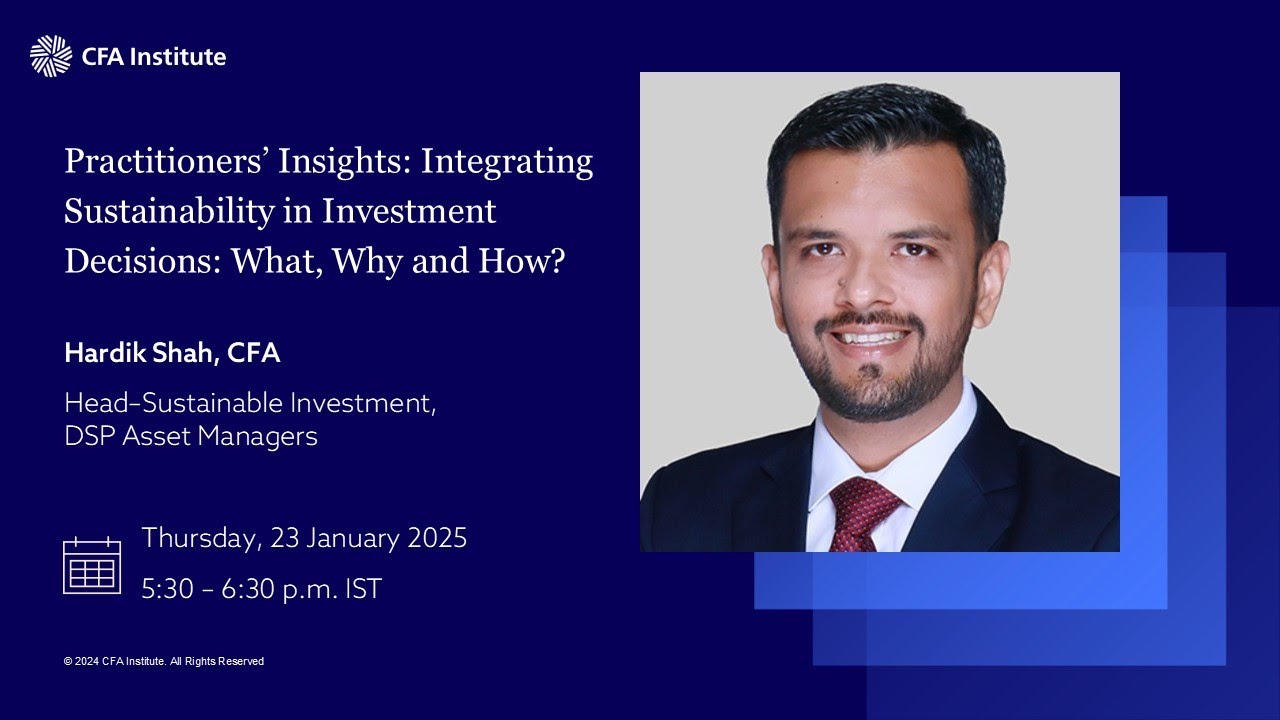 CFA Institute

Practitioners' Insights: Integrating Sustainability in Investment Decisions: What, Why and How?

Hardik Shah, CFA

Head-Sustainable Investment, DSP Asset Managers

Thursday, 23 January 2025

5:30 – 6:30 p.m. IST

© 2024 CFA Institute. All Rights Reserved